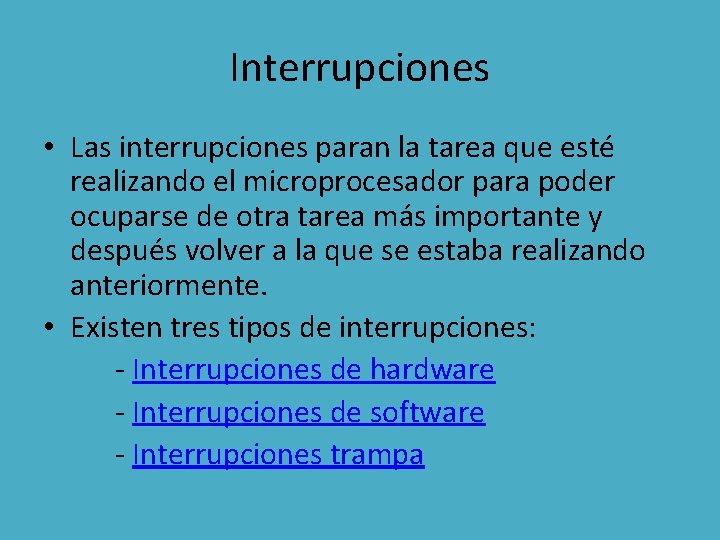 Interrupciones

• Las interrupciones paran la tarea que esté realizando el microprocesador para poder ocuparse de otra tarea más importante y después volver a la que se estaba realizando anteriormente.
• Existen tres tipos de interrupciones:
- Interrupciones de hardware
- Interrupciones de software
- Interrupciones trampa